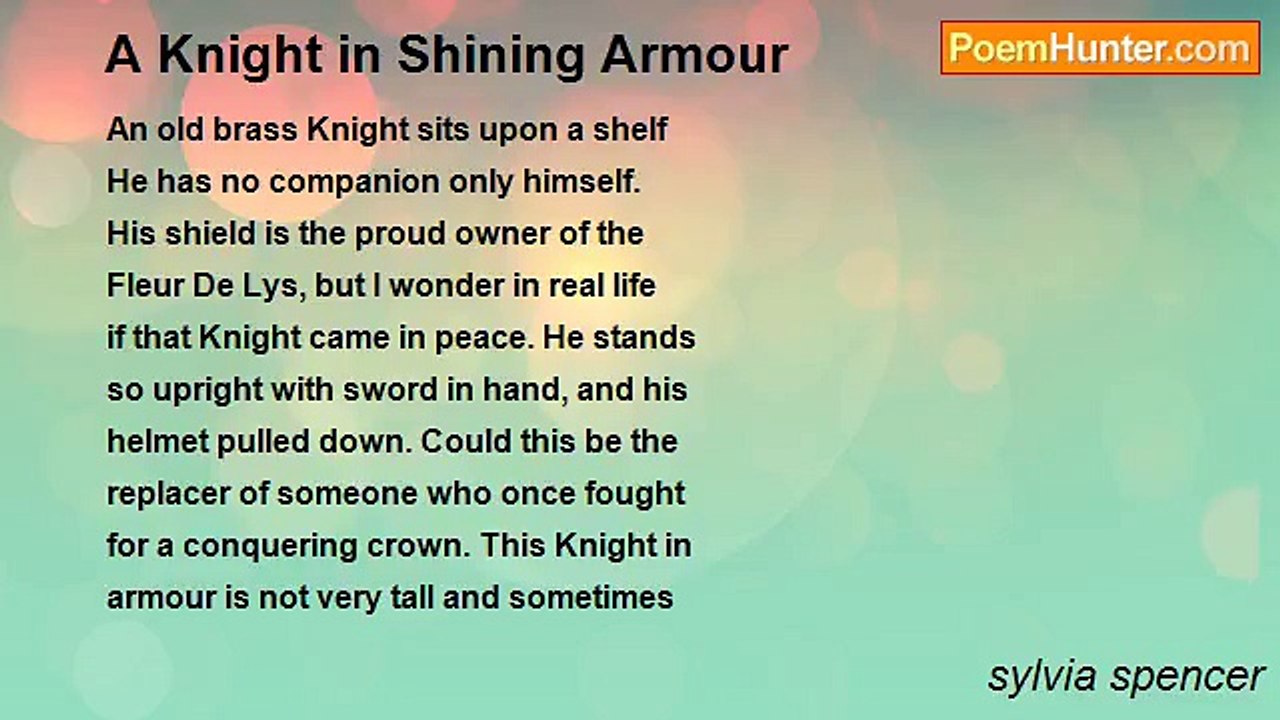 A Knight in Shining Armour

PoemHunter.com

An old brass Knight sits upon a shelf
He has no companion only himself.
His shield is the proud owner of the
Fleur De Lys, but I wonder in real life
if that Knight came in peace. He stands
so upright with sword in hand, and his
helmet pulled down. Could this be the
replacer of someone who once fought
for a conquering crown. This Knight in
armour is not very tall and sometimes

sylvia spencer